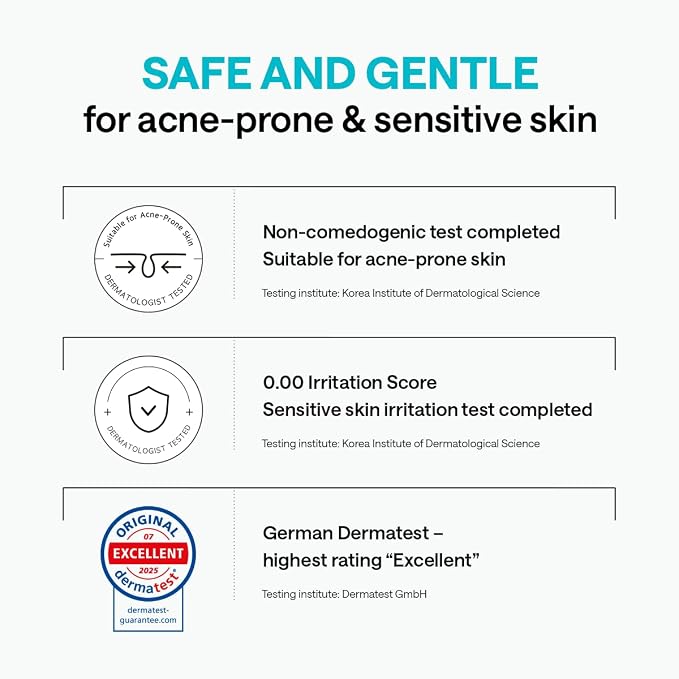 SAFE AND GENTLE
for acne-prone & sensitive skin

Suitable for Acne-Prone Skin
DERMATOLOGIST TESTED

Non-comedogenic test completed
Suitable for acne-prone skin

Testing institute: Korea Institute of Dermatological Science

DERMATOLOGIST TESTED

0.00 Irritation Score
Sensitive skin irritation test completed

Testing institute: Korea Institute of Dermatological Science

ORIGINAL
07
EXCELLENT
2025
dermatest®
dermatest-guarantee.com

German Dermatest –
highest rating "Excellent"

Testing institute: Dermatest GmbH